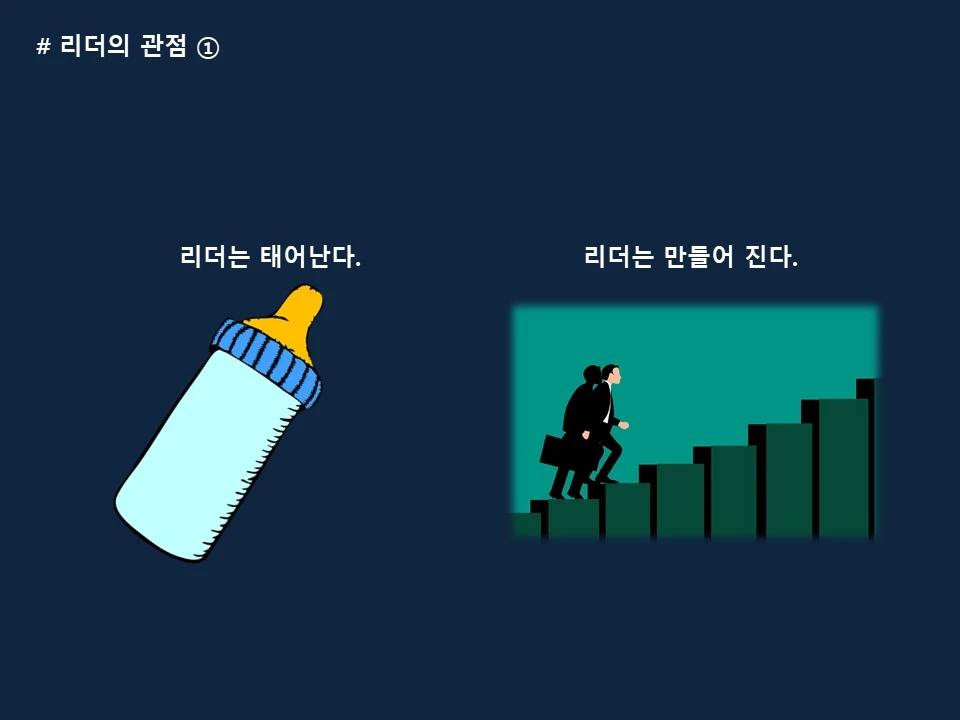 # 리더의 관점 ①

리더는 태어난다.

리더는 만들어 진다.